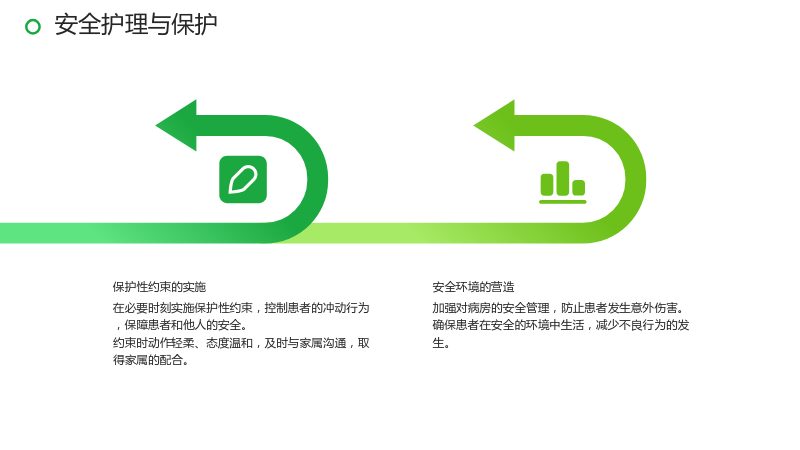 安全护理与保护

保护性约束的实施

在必要时刻实施保护性约束，控制患者的冲动行为，保障患者和他人的安全。

约束时动作轻柔、态度温和，及时与家属沟通，取得家属的配合。

安全环境的营造

加强对病房的安全管理，防止患者发生意外伤害。

确保患者在安全的环境中生活，减少不良行为的发生。